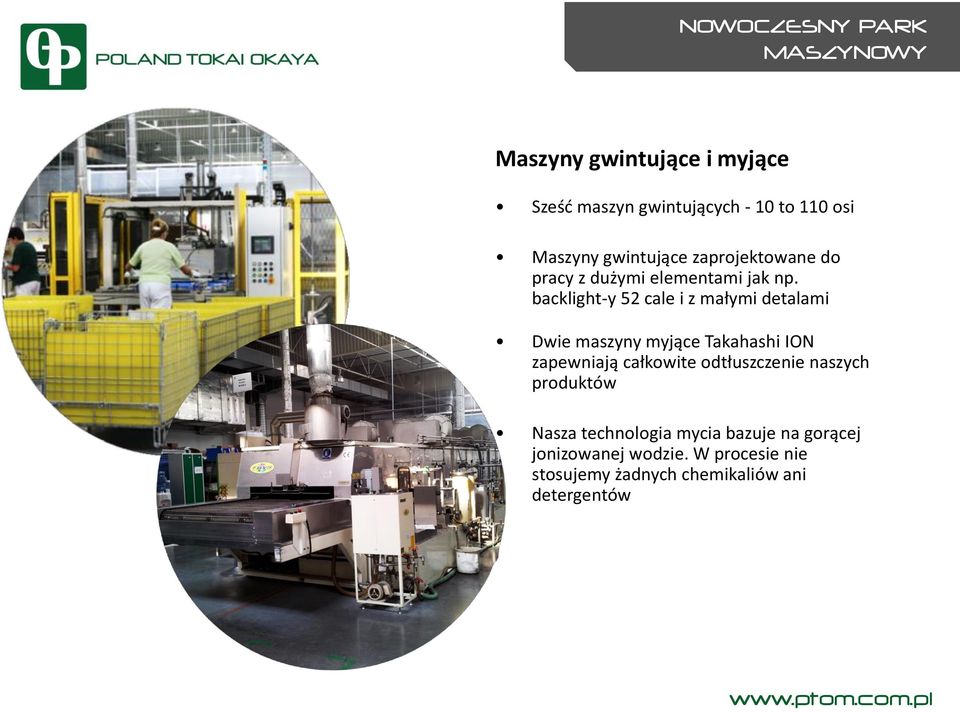 POLAND TOKAI OKAYA

NOWOCZESNY PARK MASZYNOWY

Maszyny gwintujące i myjące

• Sześć maszyn gwintujących - 10 to 110 osi

• Maszyny gwintujące zaprojektowane do pracy z dużymi elementami jak np. backlight-y 52 cale i z małymi detalami

• Dwie maszyny myjące Takahashi ION zapewniają całkowite odtłuszczenie naszych produktów

• Nasza technologia mycia bazuje na gorącej jonizowanej wodzie. W procesie nie stosujemy żadnych chemikaliów ani detergentów

www.ptom.com.pl